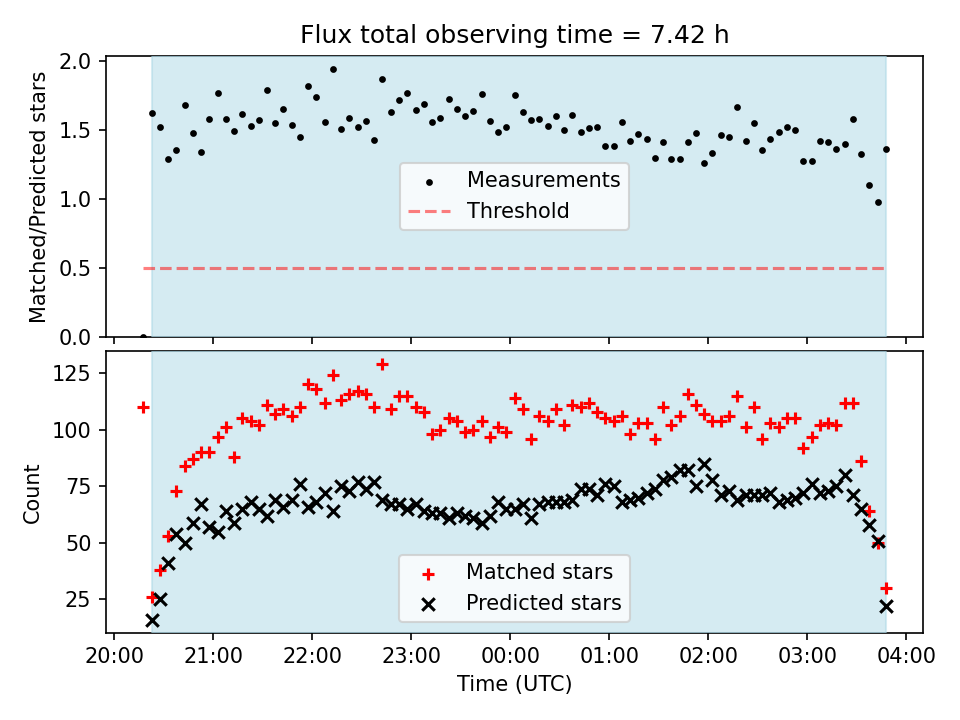 Flux total observing time = 7.42 h

Matched/Predicted stars

2.0
1.5
1.0
0.5
0.0

Measurements
Threshold

Count

125
100
75
50
25

Matched stars
Predicted stars

20:00
21:00
22:00
23:00
00:00
01:00
02:00
03:00
04:00

Time (UTC)